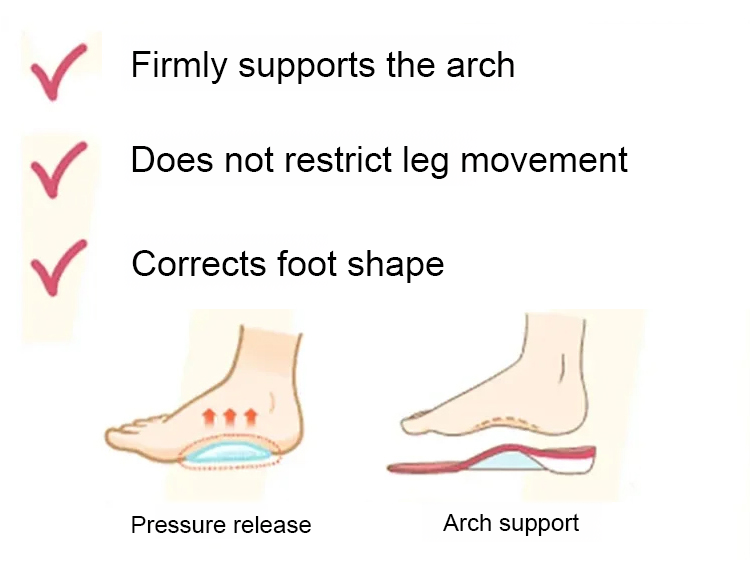 Firmly supports the arch

Does not restrict leg movement

Corrects foot shape

Pressure release

Arch support